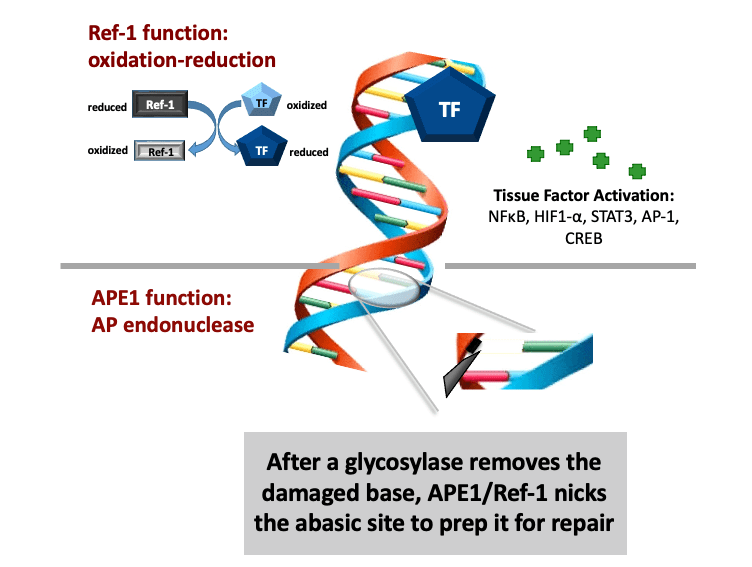 Ref-1 function:
oxidation-reduction

reduced Ref-1

TF oxidized

oxidized Ref-1

TF reduced

TF

Tissue Factor Activation:
NFκB, HIF1-α, STAT3, AP-1, CREB

APE1 function:
AP endonuclease

After a glycosylase removes the damaged base, APE1/Ref-1 nicks the abasic site to prep it for repair